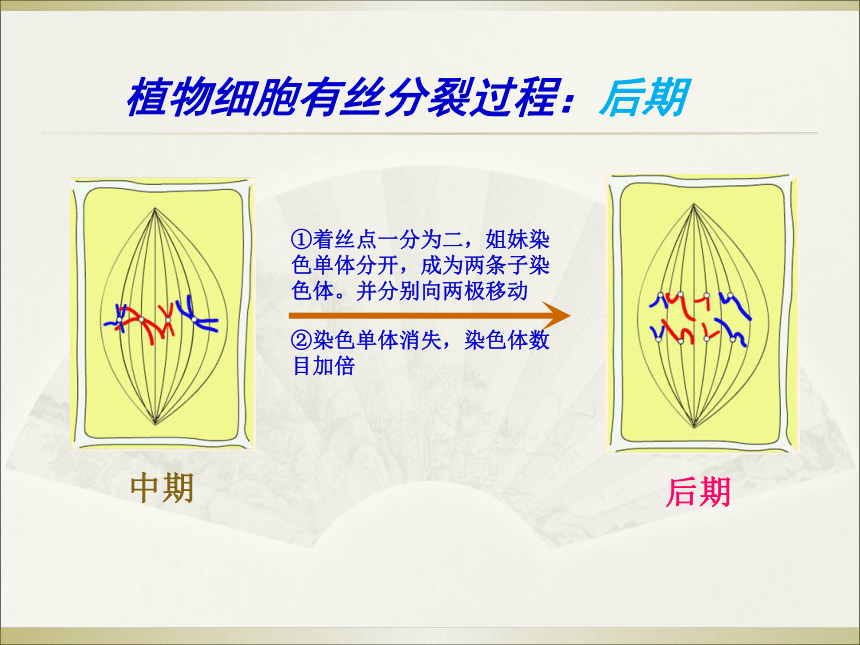 植物细胞有丝分裂过程：后期

①着丝点一分为二，姐妹染色单体分开，成为两条子染色体。并分别向两极移动

②染色单体消失，染色体数目加倍

中期

后期